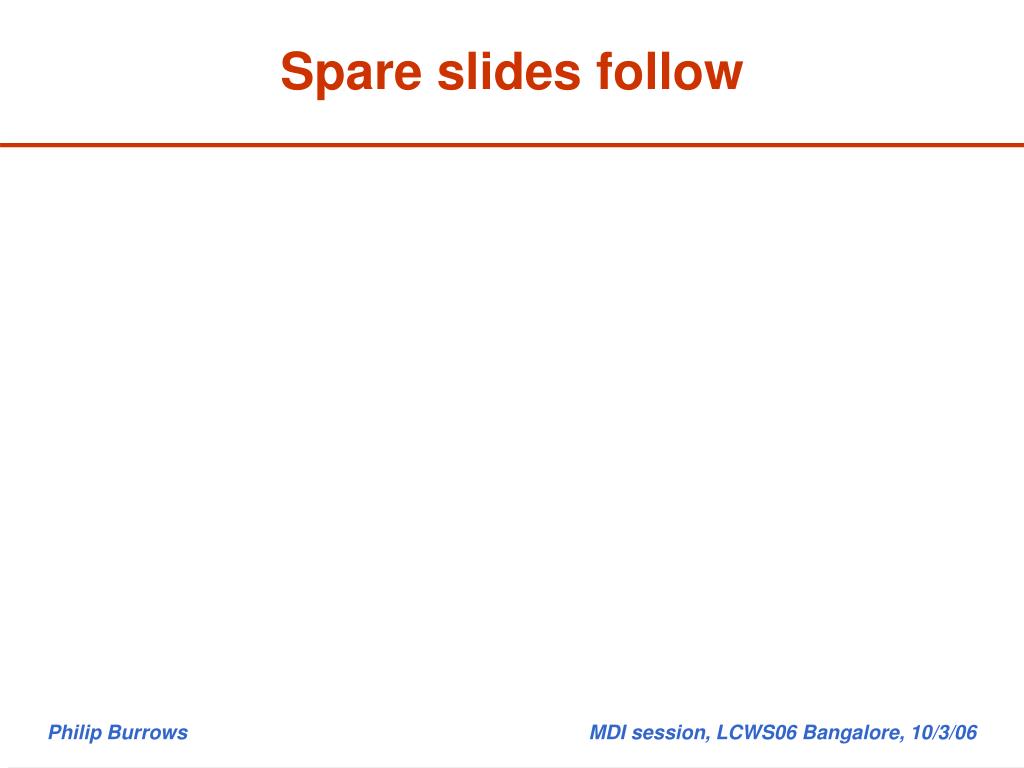 Spare slides follow

Philip Burrows

MDI session, LCWS06 Bangalore, 10/3/06